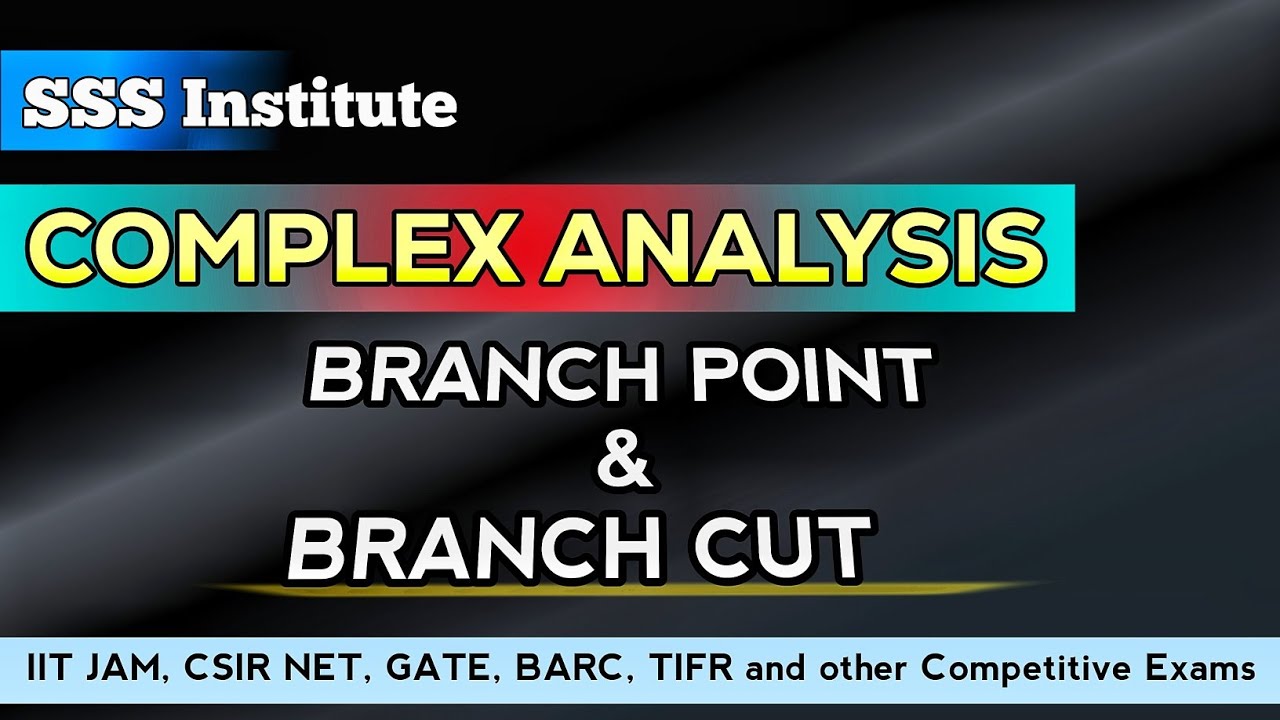 SSS Institute

COMPLEX ANALYSIS

BRANCH POINT
&
BRANCH CUT

IIT JAM, CSIR NET, GATE, BARC, TIFR and other Competitive Exams